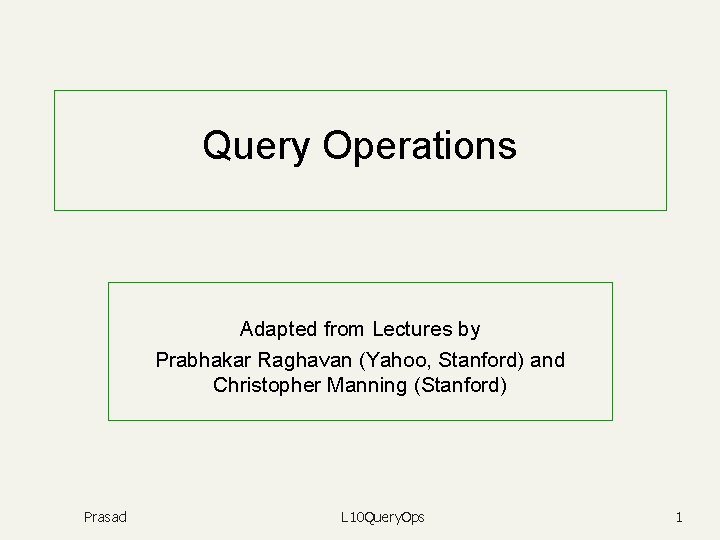 Query Operations

Adapted from Lectures by
Prabhakar Raghavan (Yahoo, Stanford) and Christopher Manning (Stanford)

Prasad

L10QueryOps

1